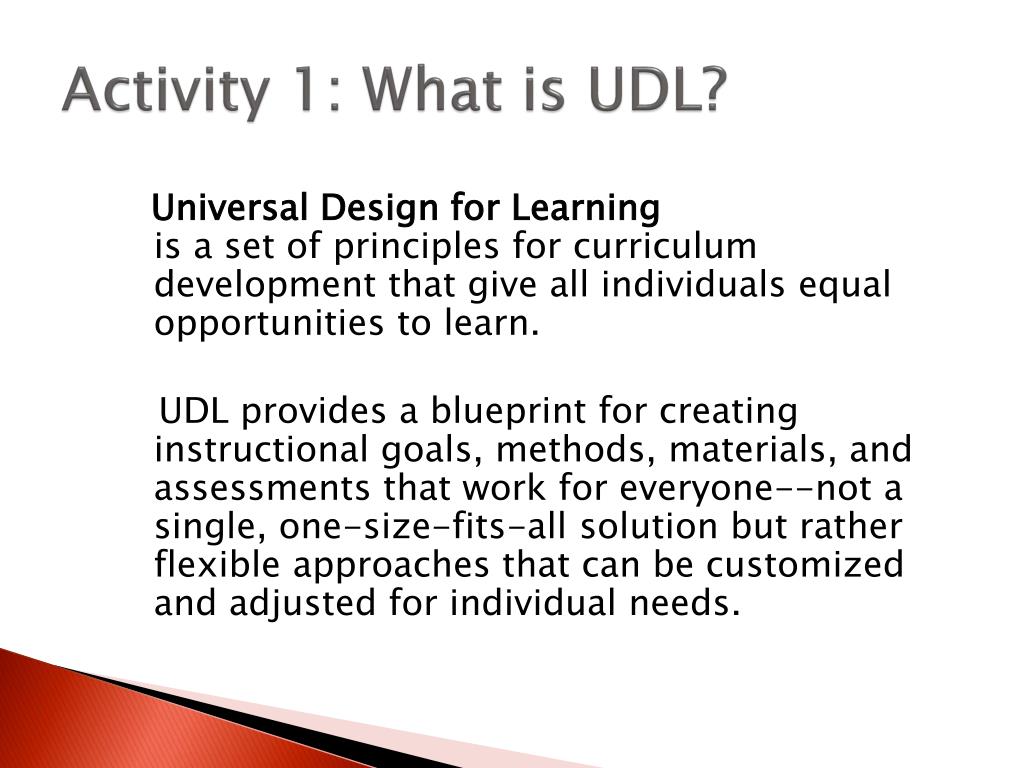 Activity 1: What is UDL?

Universal Design for Learning is a set of principles for curriculum development that give all individuals equal opportunities to learn.

UDL provides a blueprint for creating instructional goals, methods, materials, and assessments that work for everyone--not a single, one-size-fits-all solution but rather flexible approaches that can be customized and adjusted for individual needs.